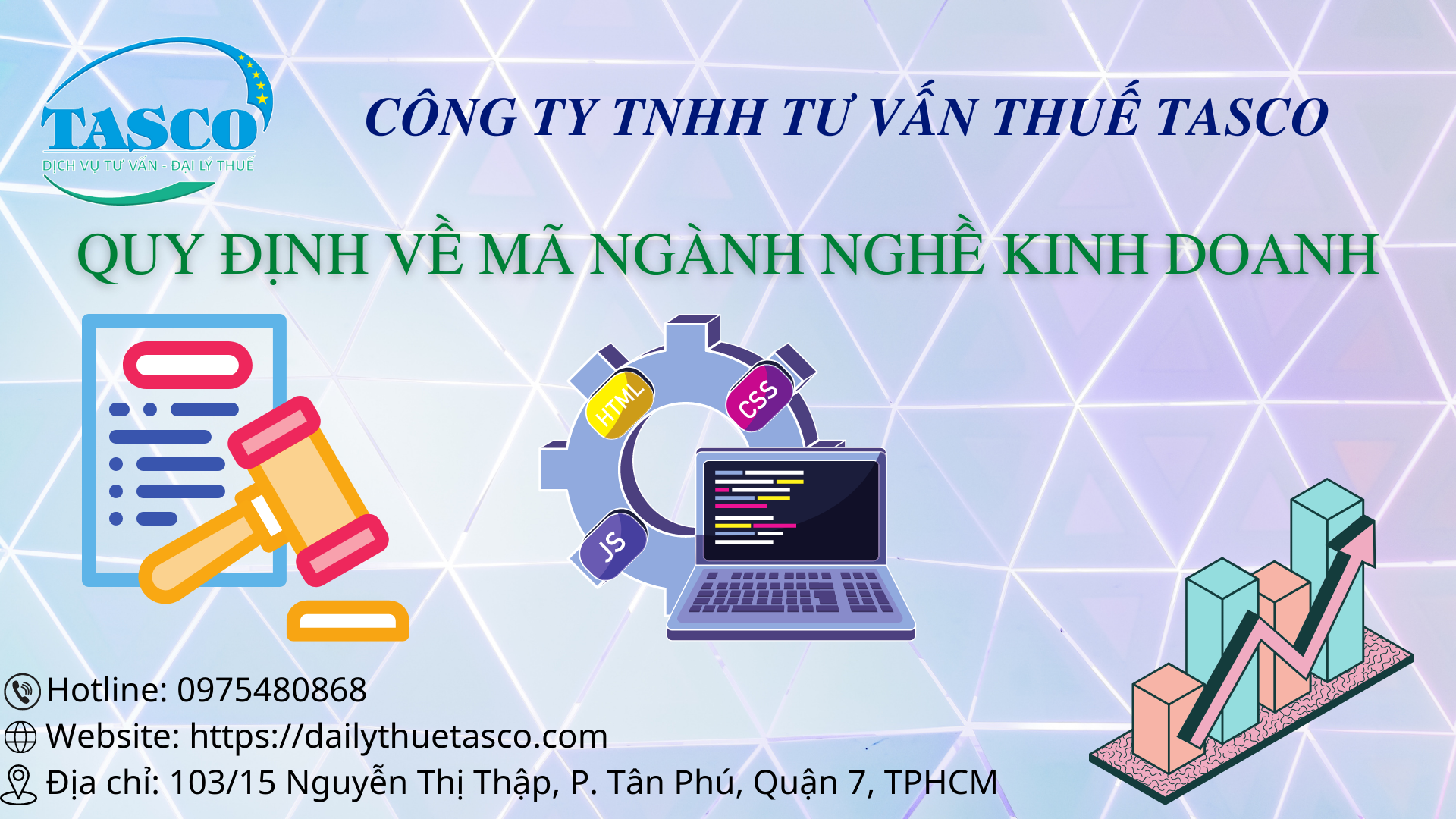 TASCO
DỊCH VỤ TƯ VẤN - ĐẠI LÝ THUẾ

CÔNG TY TNHH TƯ VẤN THUẾ TASCO

QUY ĐỊNH VỀ MÃ NGÀNH NGHỀ KINH DOANH

HTML
CSS
JS

Hotline: 0975480868
Website: https://dailythuetasco.com
Địa chỉ: 103/15 Nguyễn Thị Thập, P. Tân Phú, Quận 7, TPHCM